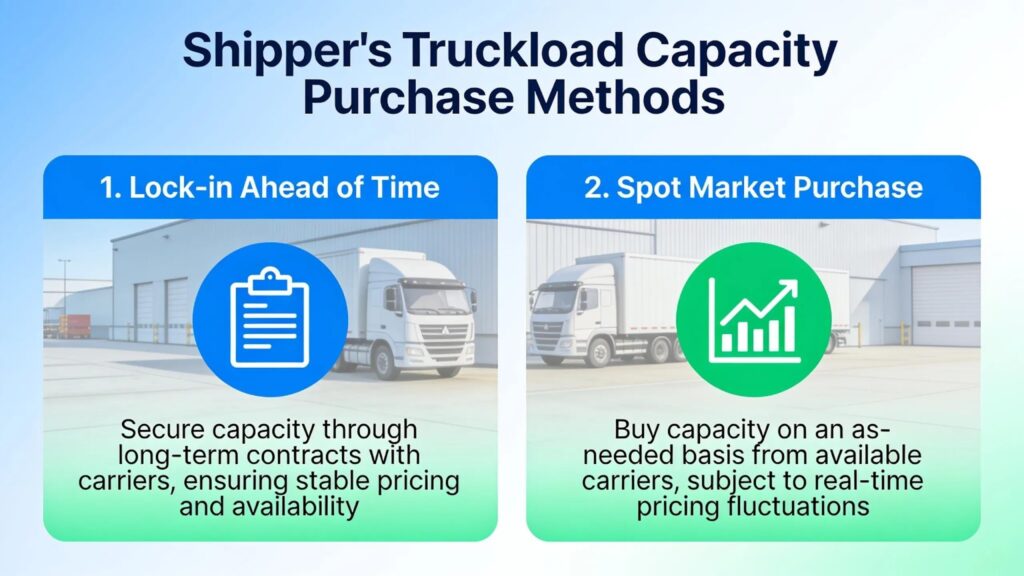 Shipper's Truckload Capacity Purchase Methods

1. Lock-in Ahead of Time

Secure capacity through long-term contracts with carriers, ensuring stable pricing and availability

2. Spot Market Purchase

Buy capacity on an as-needed basis from available carriers, subject to real-time pricing fluctuations